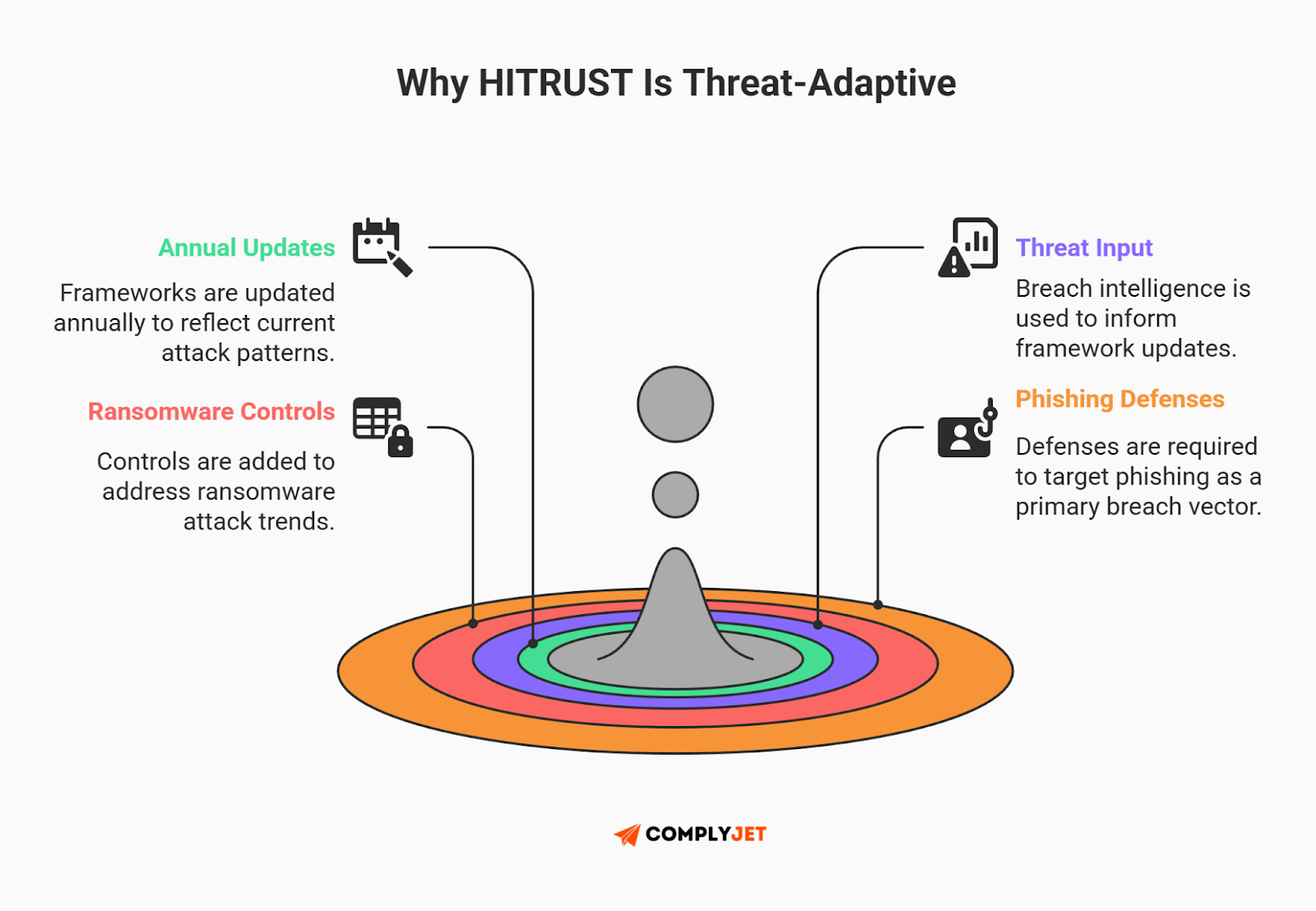 Why HITRUST Is Threat-Adaptive

Annual Updates

Frameworks are updated annually to reflect current attack patterns.

Ransomware Controls

Controls are added to address ransomware attack trends.

Threat Input

Breach intelligence is used to inform framework updates.

Phishing Defenses

Defenses are required to target phishing as a primary breach vector.

COMPLYJET